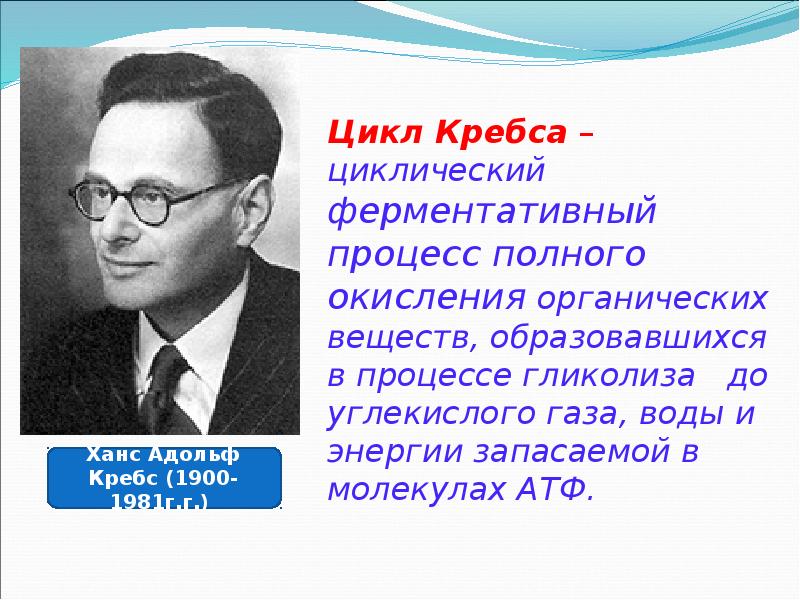 Цикл Кребса – циклический ферментативный процесс полного окисления органических веществ, образовавшихся в процессе гликолиза до углекислого газа, воды и энергии запасаемой в молекулах АТФ.

Ханс Адольф Кребс (1900-1981г.г.)